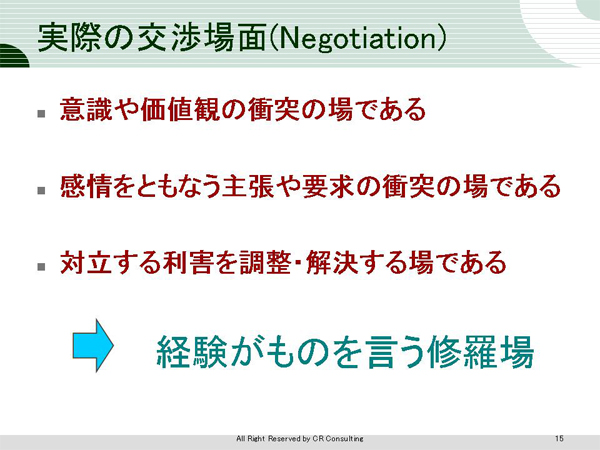 実際の交渉場面(Negotiation)

■ 意識や価値観の衝突の場である

■ 感情をともなう主張や要求の衝突の場である

■ 対立する利害を調整・解決する場である

経験がものを言う修羅場

All Right Reserved by CR Consulting

15